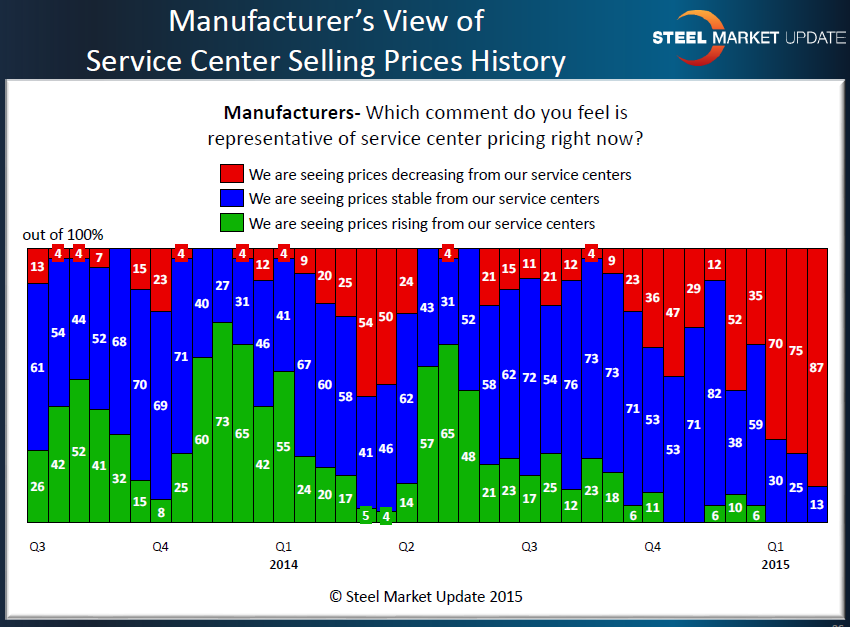 Manufacturer's View of
Service Center Selling Prices History

STEEL MARKET UPDATE

**Manufacturers-** Which comment do you feel is representative of service center pricing right now?

We are seeing prices decreasing from our service centers
We are seeing prices stable from our service centers
We are seeing prices rising from our service centers

out of 100%

13 4 4 7 15 23 4 4 12 4 9 20 25 54 50 24 4 21 15 11 21 12 4 9 23 36 47 29 12 52 35 70 75 87

61 54 44 52 68 70 69 71 40 27 31 46 41 67 60 58 41 46 62 43 31 52 58 62 72 54 76 73 73 71 53 53 71 82 38 59 30 25 13

26 42 52 41 32 15 8 25 60 73 65 42 55 24 20 17 5 4 14 57 65 48 21 23 17 25 12 23 18 6 11 6 10 6

Q3 Q4 Q1 Q2 Q3 Q4 Q1
2014 2015

© Steel Market Update 2015